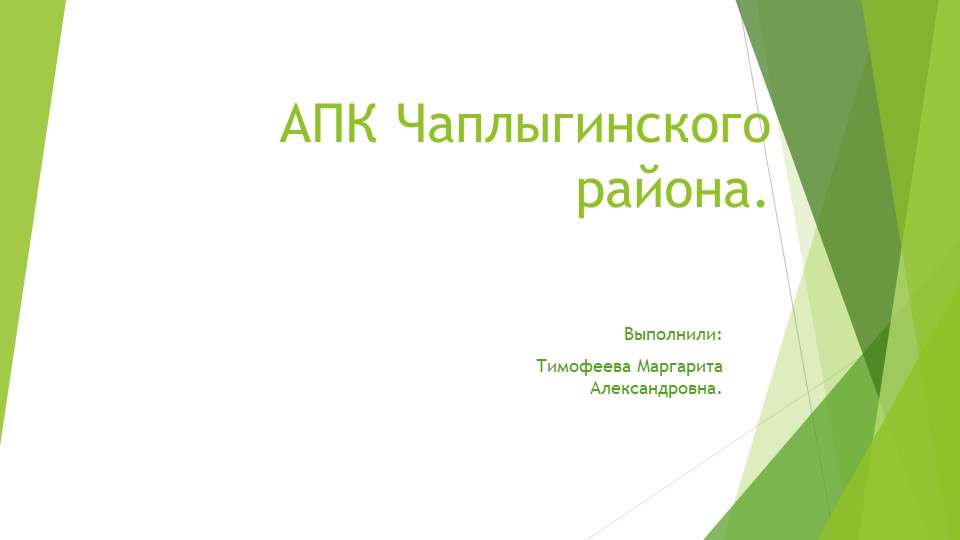 АПК Чаплыгинского района.

Выполнили:

Тимофеева Маргарита Александровна.